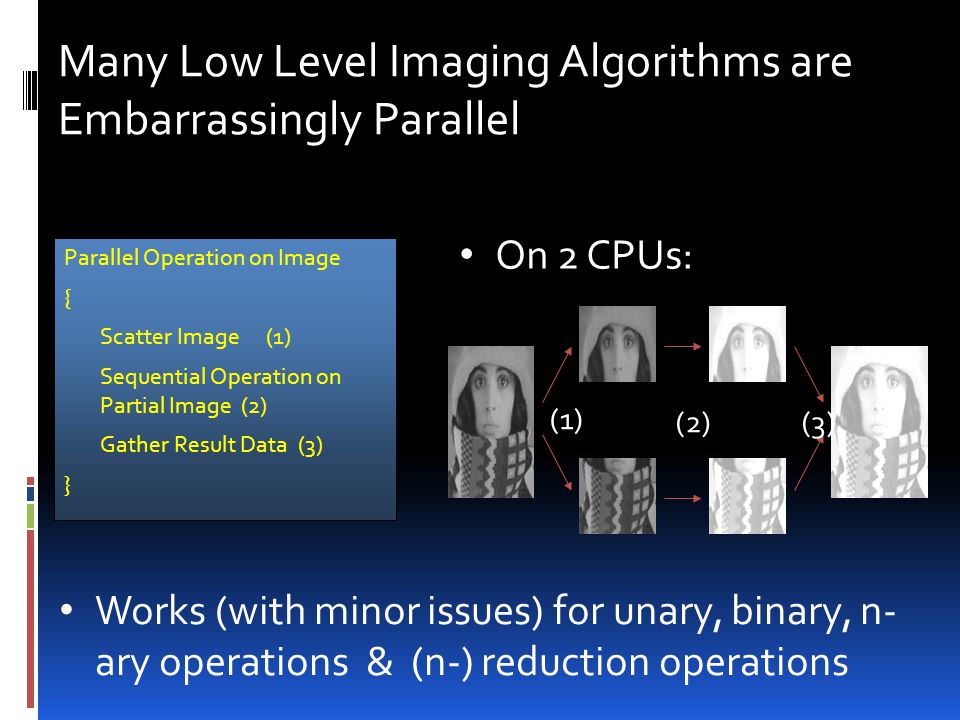 Many Low Level Imaging Algorithms are Embarrassingly Parallel

Parallel Operation on Image
{
Scatter Image (1)
Sequential Operation on Partial Image (2)
Gather Result Data (3)
}

• On 2 CPUs:

(1) (2) (3)

• Works (with minor issues) for unary, binary, n-ary operations & (n-) reduction operations